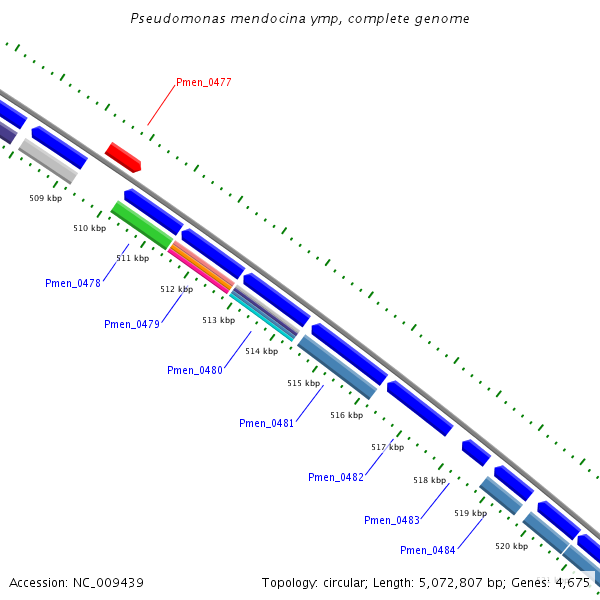 Pseudomonas mendocina ymp, complete genome

Pmen_0477

509 kbp

510 kbp

511 kbp

Pmen_0478

512 kbp

Pmen_0479

513 kbp

514 kbp

Pmen_0480

515 kbp

Pmen_0481

516 kbp

517 kbp

Pmen_0482

518 kbp

Pmen_0483

519 kbp

Pmen_0484

520 kbp

Accession: NC_009439

Topology: circular; Length: 5,072,807 bp; Genes: 4,675